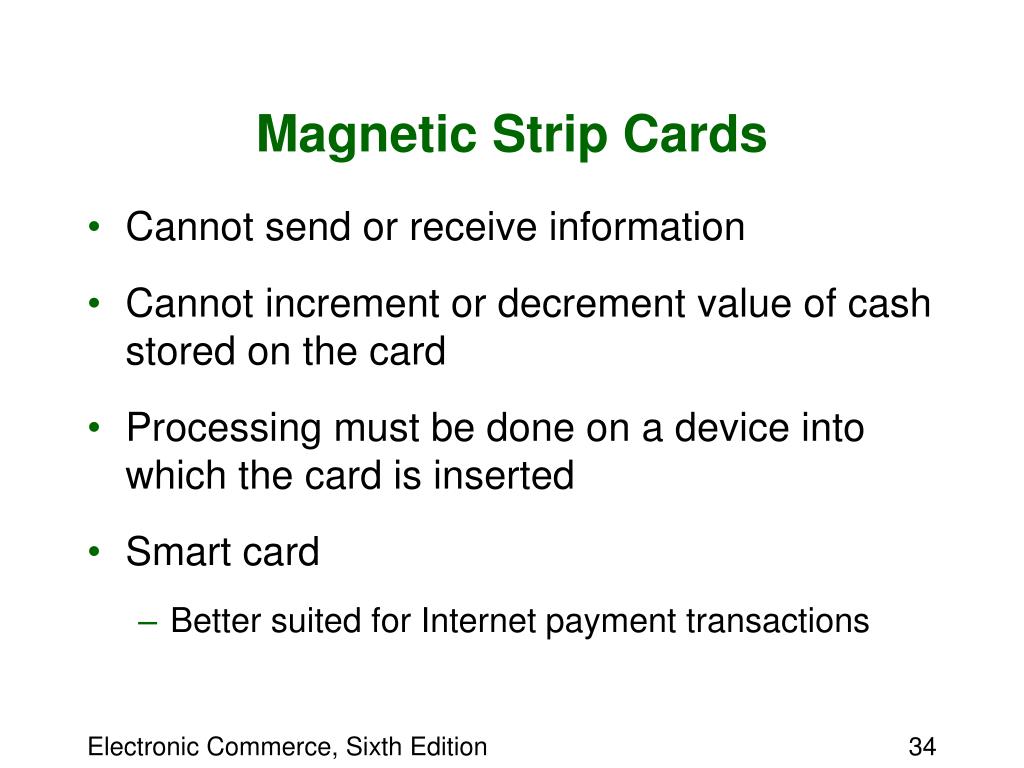 Magnetic Strip Cards

• Cannot send or receive information

• Cannot increment or decrement value of cash stored on the card

• Processing must be done on a device into which the card is inserted

• Smart card

– Better suited for Internet payment transactions

Electronic Commerce, Sixth Edition

34